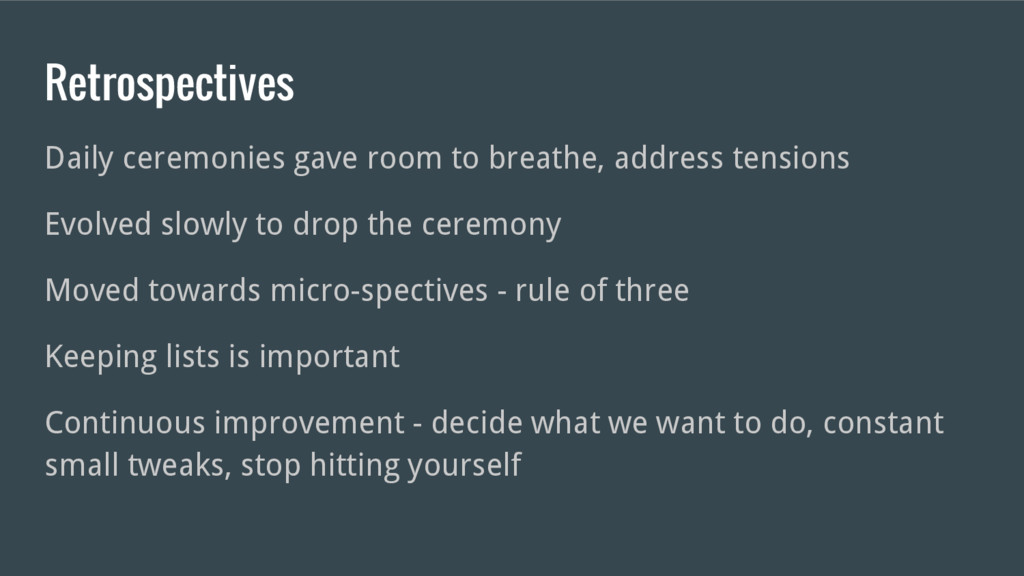 Retrospectives

Daily ceremonies gave room to breathe, address tensions

Evolved slowly to drop the ceremony

Moved towards micro-spectives - rule of three

Keeping lists is important

Continuous improvement - decide what we want to do, constant small tweaks, stop hitting yourself